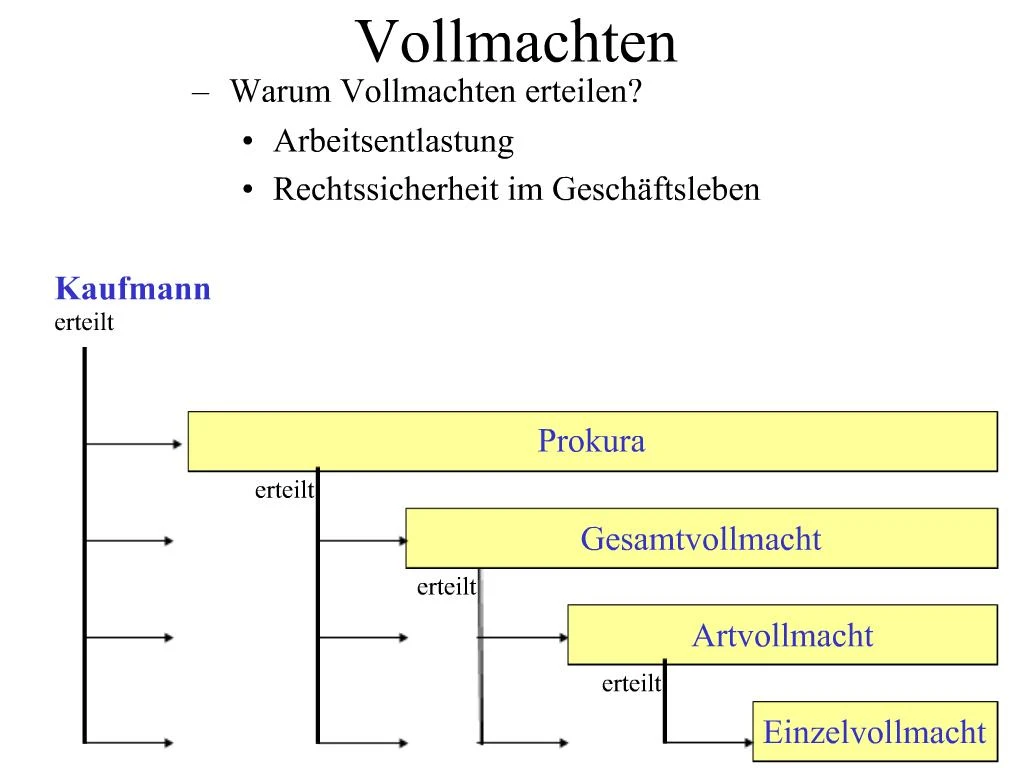 Vollmachten

– Warum Vollmachten erteilen?

• Arbeitsentlastung

• Rechtssicherheit im Geschäftsleben

Kaufmann
erteilt

Prokura

erteilt

Gesamtvollmacht

erteilt

Artvollmacht

erteilt

Einzelvollmacht